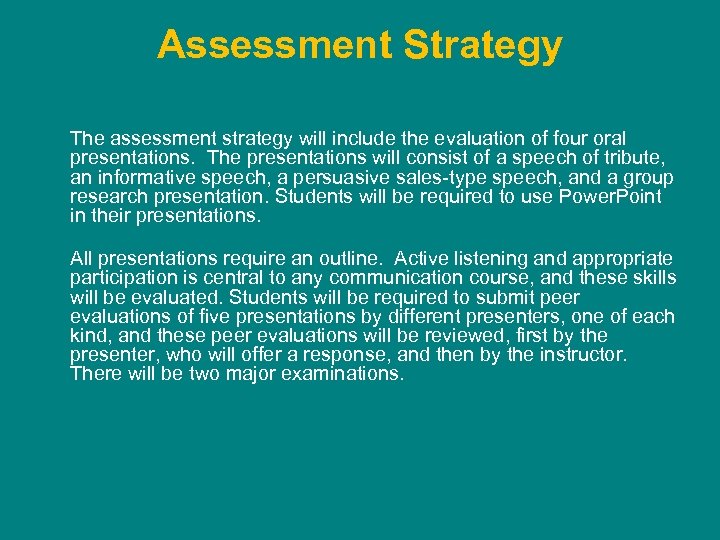 Assessment Strategy

The assessment strategy will include the evaluation of four oral presentations. The presentations will consist of a speech of tribute, an informative speech, a persuasive sales-type speech, and a group research presentation. Students will be required to use PowerPoint in their presentations.

All presentations require an outline. Active listening and appropriate participation is central to any communication course, and these skills will be evaluated. Students will be required to submit peer evaluations of five presentations by different presenters, one of each kind, and these peer evaluations will be reviewed, first by the presenter, who will offer a response, and then by the instructor. There will be two major examinations.